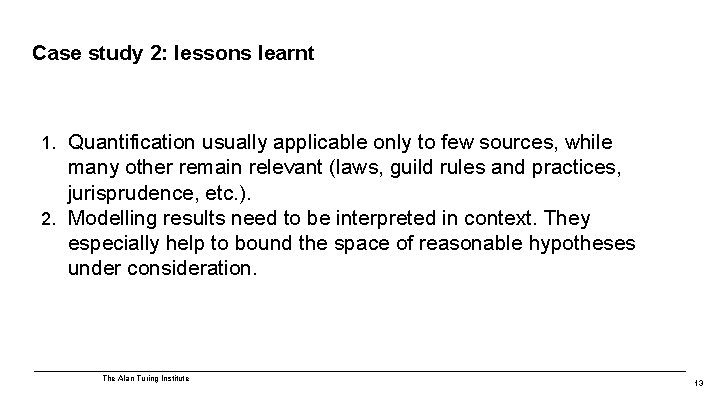 Case study 2: lessons learnt

1. Quantification usually applicable only to few sources, while many other remain relevant (laws, guild rules and practices, jurisprudence, etc.).
2. Modelling results need to be interpreted in context. They especially help to bound the space of reasonable hypotheses under consideration.

The Alan Turing Institute

13